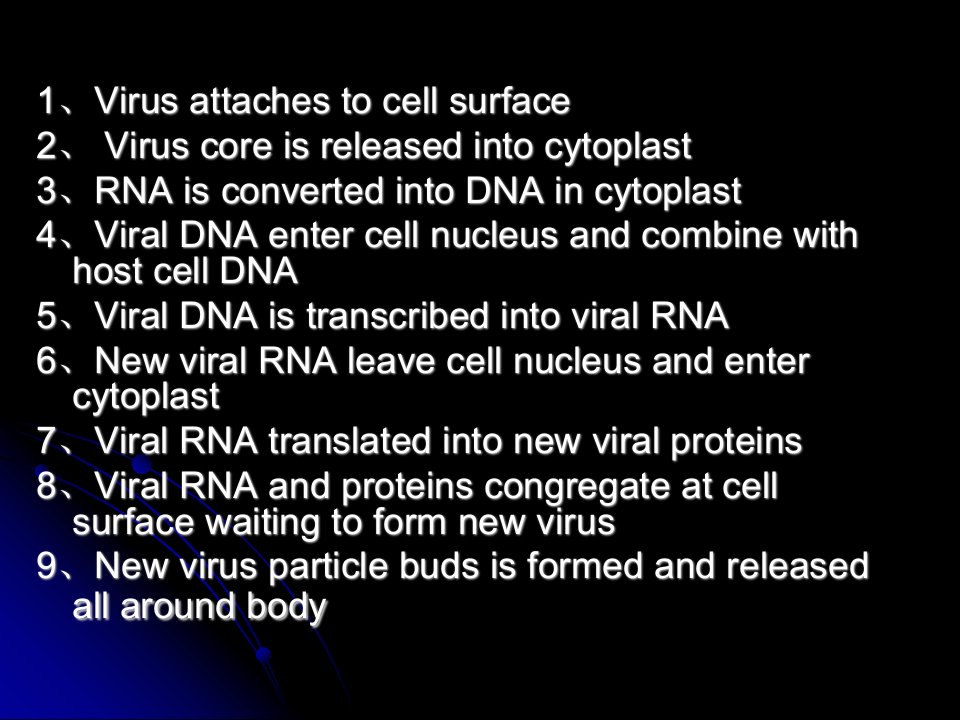 1、Virus attaches to cell surface
2、 Virus core is released into cytoplast
3、RNA is converted into DNA in cytoplast
4、Viral DNA enter cell nucleus and combine with host cell DNA
5、Viral DNA is transcribed into viral RNA
6、New viral RNA leave cell nucleus and enter cytoplast
7、Viral RNA translated into new viral proteins
8、Viral RNA and proteins congregate at cell surface waiting to form new virus
9、New virus particle buds is formed and released all around body